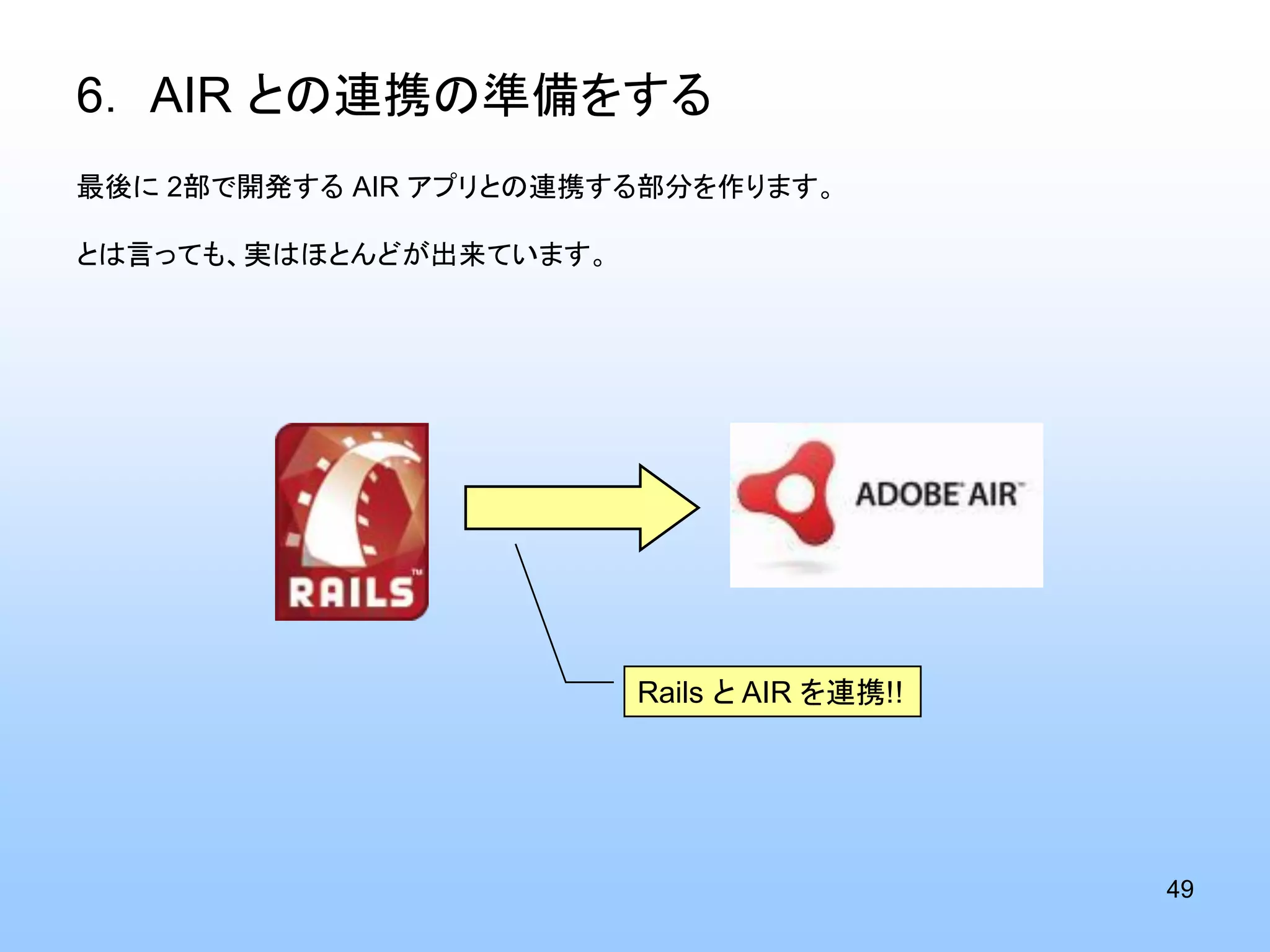 6. AIR との連携の準備をする

最後に 2部で開発する AIR アプリとの連携する部分を作ります。

とは言っても、実はほとんどが出来ています。

RAILS™

ADOBE® AIR™

Rails と AIR を連携!!

49